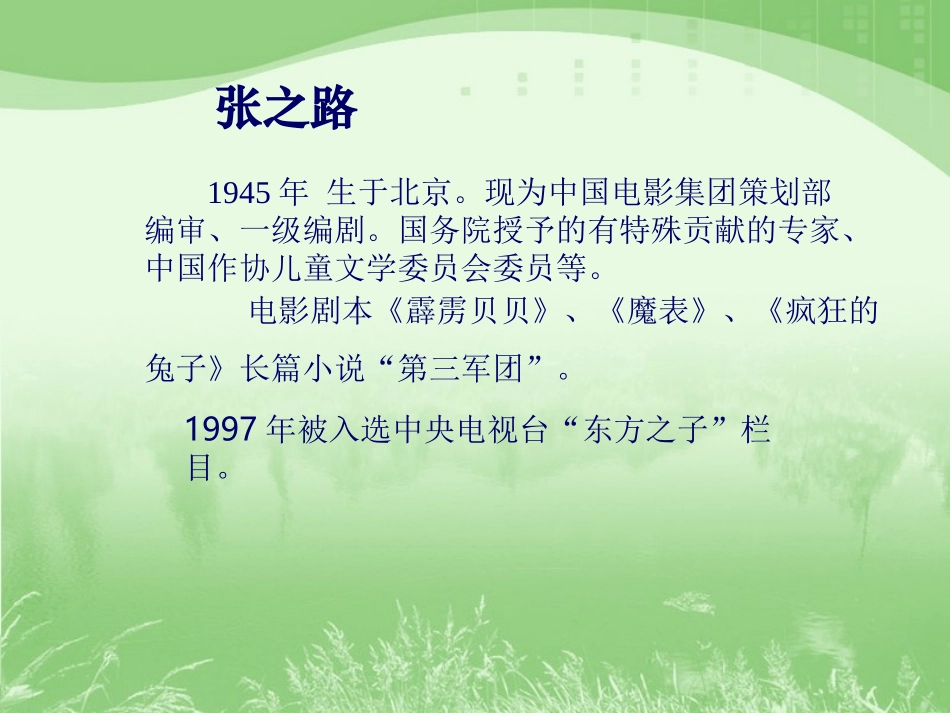 张之路

1945 年 生于北京。现为中国电影集团策划部编审、一级编剧。国务院授予的有特殊贡献的专家、中国作协儿童文学委员会委员等。

电影剧本《霹雳贝贝》、《魔表》、《疯狂的兔子》长篇小说“第三军团”。

1997 年被入选中央电视台“东方之子”栏目。